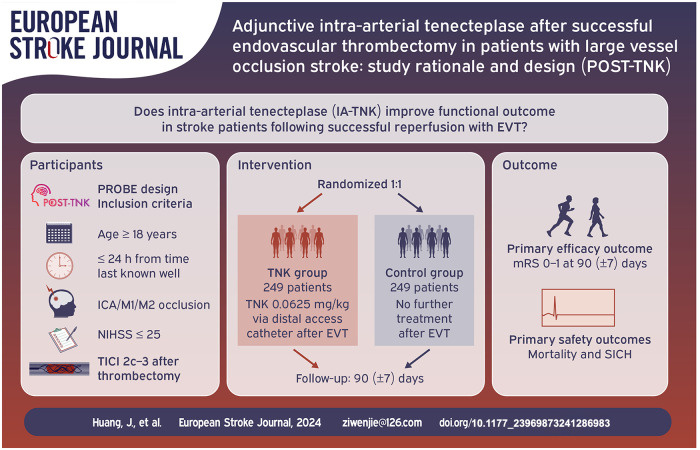 EUROPEAN STROKE JOURNAL

Adjunctive intra-arterial tenecteplase after successful endovascular thrombectomy in patients with large vessel occlusion stroke: study rationale and design (POST-TNK)

Does intra-arterial tenecteplase (IA-TNK) improve functional outcome in stroke patients following successful reperfusion with EVT?

Participants

POST-TNK

PROBE design
Inclusion criteria

Age ≥ 18 years

≤ 24 h from time last known well

ICA/M1/M2 occlusion

NIHSS ≤ 25

TICI 2c–3 after thrombectomy

Intervention

Randomized 1:1

TNK group
249 patients
TNK 0.0625 mg/kg via distal access catheter after EVT

Control group
249 patients
No further treatment after EVT

Follow-up: 90 (±7) days

Outcome

Primary efficacy outcome
mRS 0–1 at 90 (±7) days

Primary safety outcomes
Mortality and SICH

Huang, J., et al. European Stroke Journal, 2024 ziwenjie@126.com doi.org/10.1177_23969873241286983